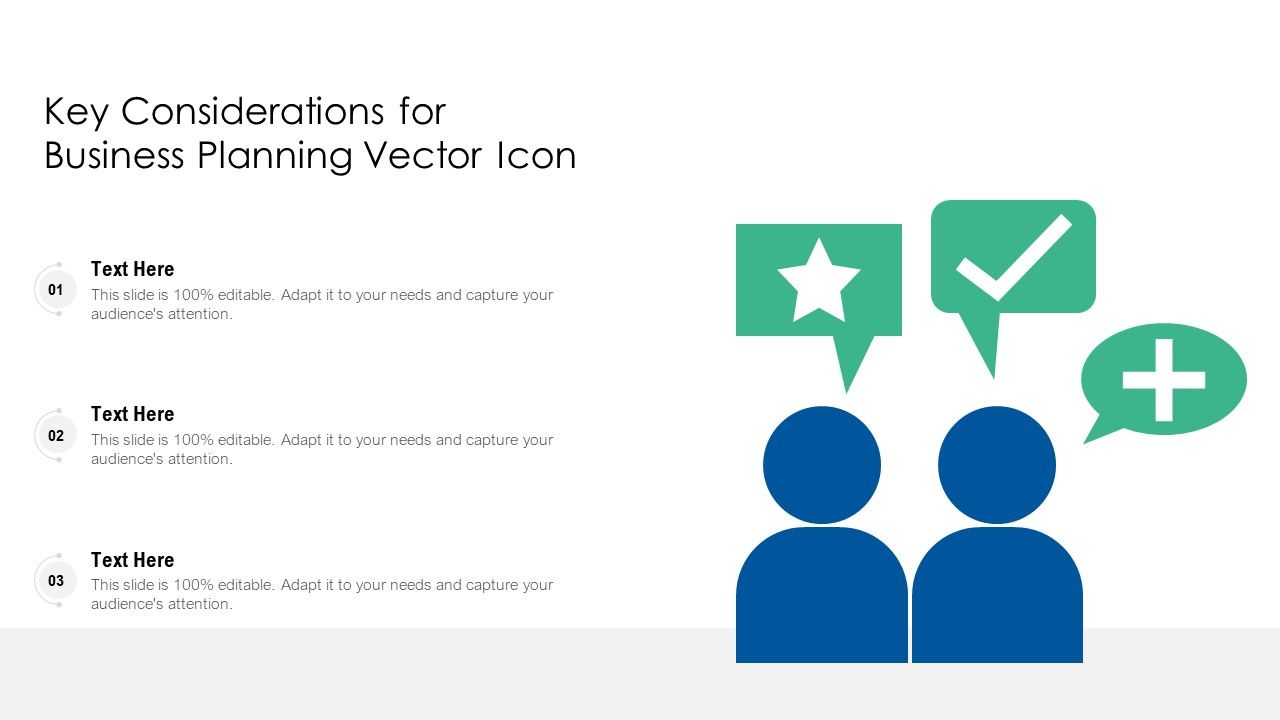 Key Considerations for Business Planning Vector Icon

01

Text Here

This slide is 100% editable. Adapt it to your needs and capture your audience's attention.

02

Text Here

This slide is 100% editable. Adapt it to your needs and capture your audience's attention.

03

Text Here

This slide is 100% editable. Adapt it to your needs and capture your audience's attention.